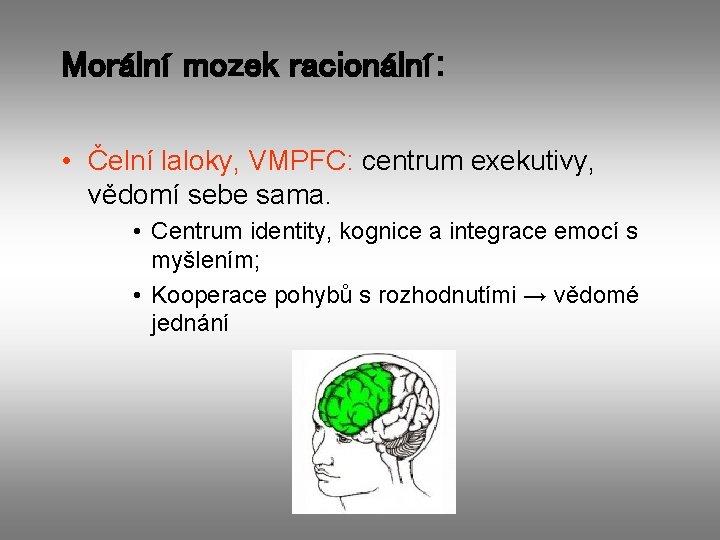 Morální mozek racionální:

• Čelní laloky, VMPFC: centrum exekutivy, vědomí sebe sama.

• Centrum identity, kognice a integrace emocí s myšlením;

• Kooperace pohybů s rozhodnutími → vědomé jednání